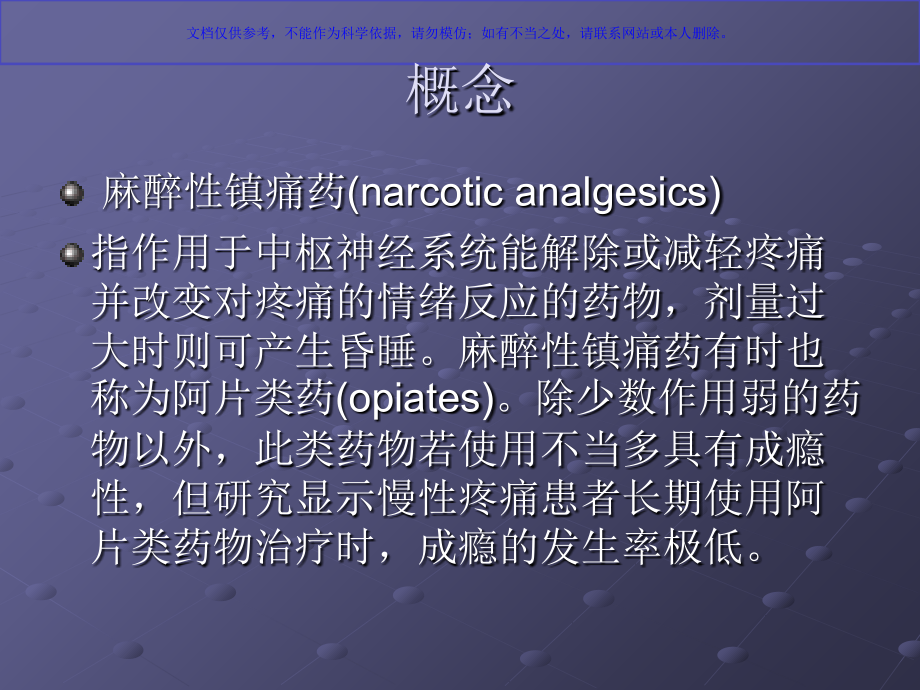 文档仅供参考，不能作为科学依据，请勿模仿；如有不当之处，请联系网站或本人删除。

概念

麻醉性镇痛药(narcotic analgesics)

指作用于中枢神经系统能解除或减轻疼痛并改变对疼痛的情绪反应的药物，剂量过大时则可产生昏睡。麻醉性镇痛药有时也称为阿片类药(opiates)。除少数作用弱的药物以外，此类药物若使用不当多具有成瘾性，但研究显示慢性疼痛患者长期使用阿片类药物治疗时，成瘾的发生率极低。